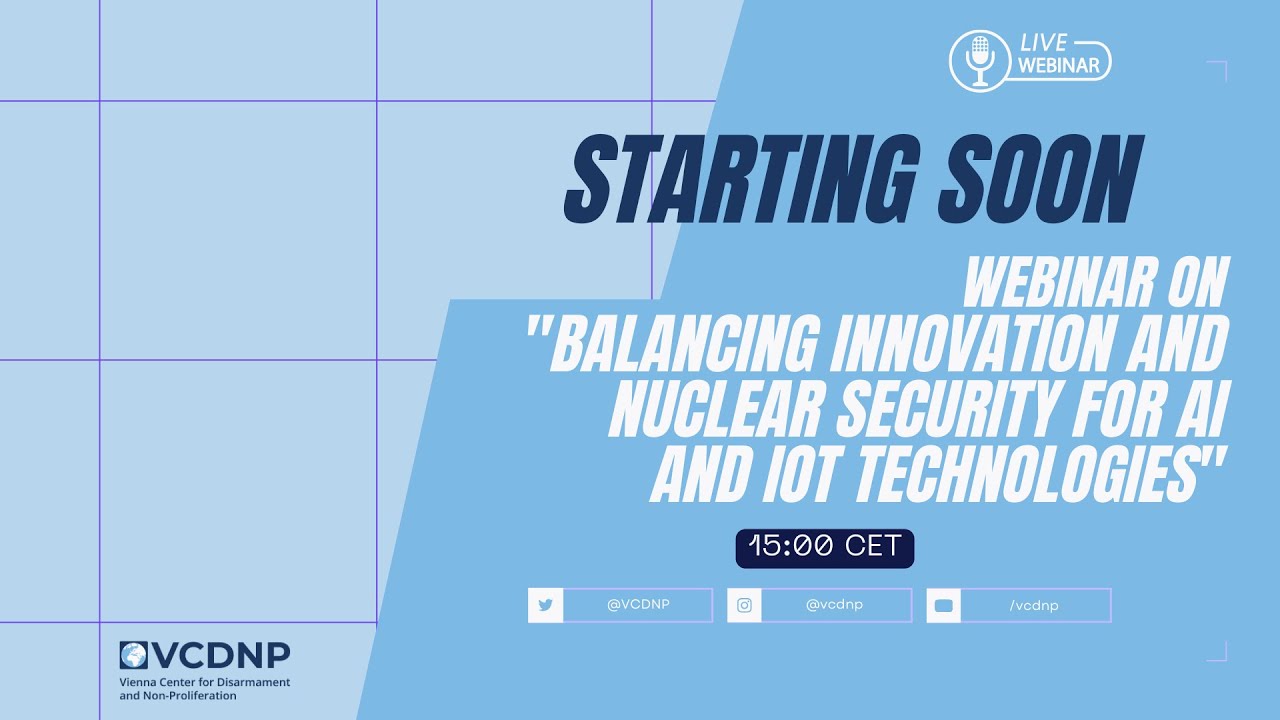 LIVE WEBINAR

STARTING SOON

WEBINAR ON "BALANCING INNOVATION AND NUCLEAR SECURITY FOR AI AND IOT TECHNOLOGIES"

15:00 CET

@VCDNP

@vcdnp

/vcdnp

VCDNP
Vienna Center for Disarmament and Non-Proliferation